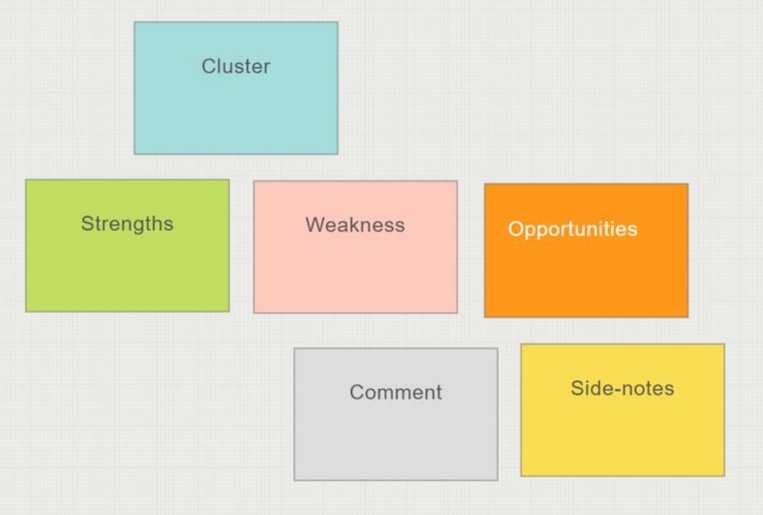 Cluster

Strengths

Weakness

Opportunities

Comment

Side-notes